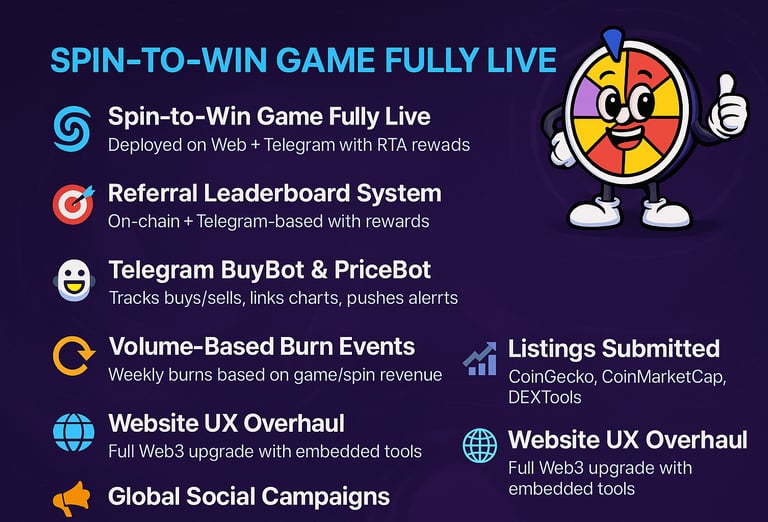 SPIN-TO-WIN GAME FULLY LIVE

Spin-to-Win Game Fully Live
Deployed on Web + Telegram with RTA rewads

Referral Leaderboard System
On-chain + Telegram-based with rewards

Telegram BuyBot & PriceBot
Tracks buys/sells, links charts, pushes alerrts

Volume-Based Burn Events
Weekly burns based on game/spin revenue

Website UX Overhaul
Full Web3 upgrade with embedded tools

Global Social Campaigns

Listings Submitted
CoinGecko, CoinMarketCap, DEXTools

Website UX Overhaul
Full Web3 upgrade with embedded tools